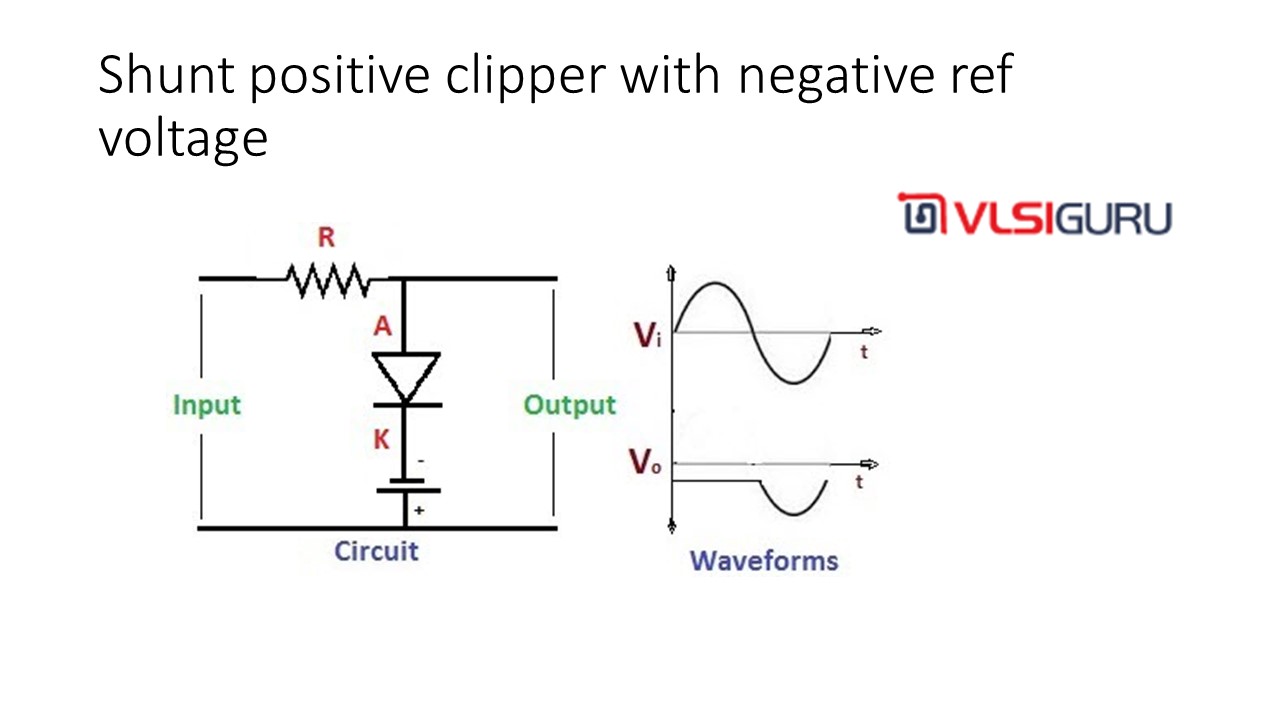 Shunt positive clipper with negative ref voltage

VLSIGURU

R

A

K

-

+

Input

Output

Circuit

$V_i$

t

$V_o$

t

Waveforms